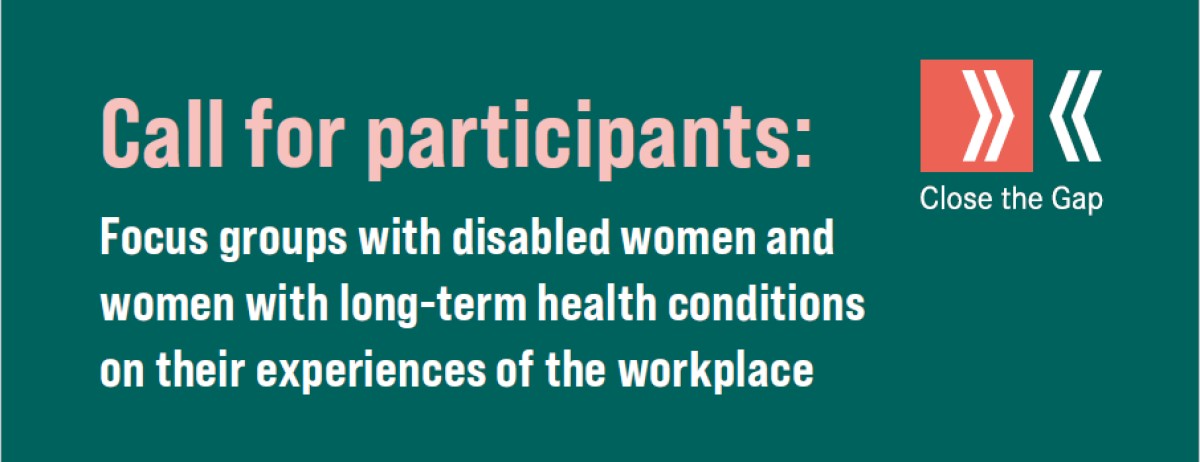 Call for participants:

Focus groups with disabled women and women with long-term health conditions on their experiences of the workplace

Close the Gap